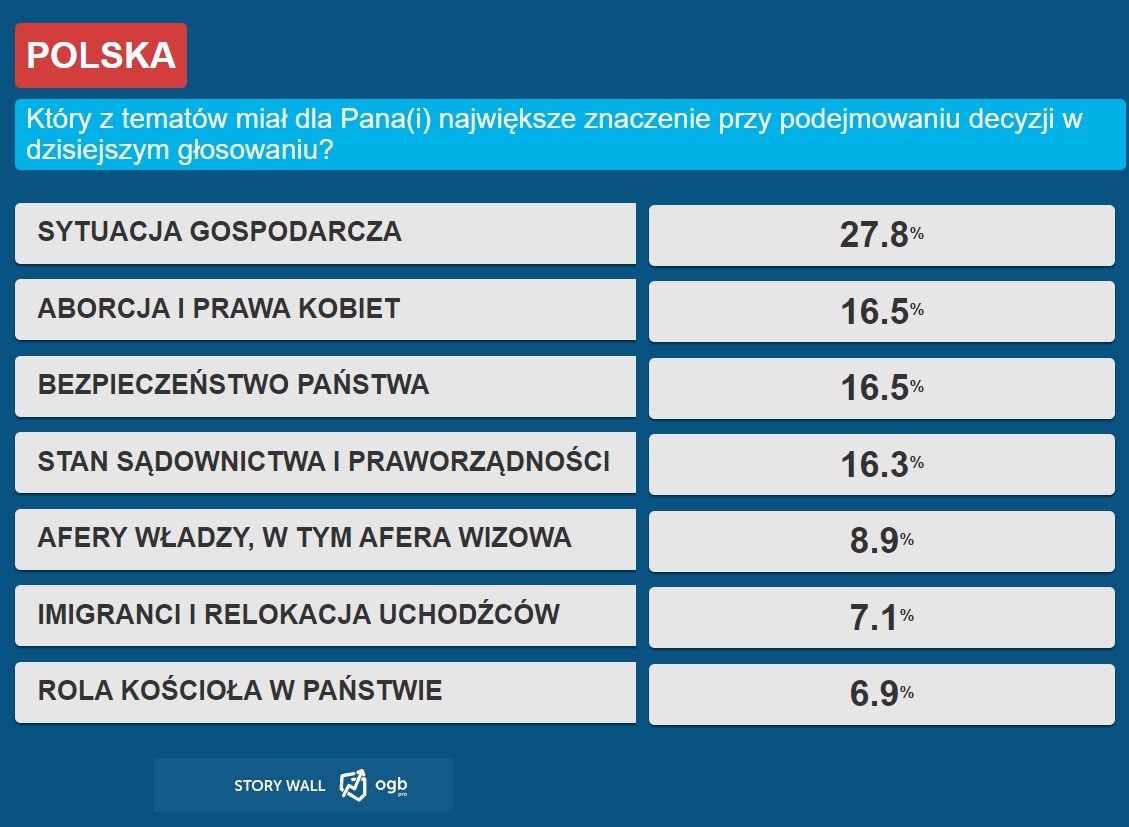 POLSKA

Który z tematów miał dla Pana(i) największe znaczenie przy podejmowaniu decyzji w dzisiejszym głosowaniu?

| | |
|---|---|
| SYTUACJA GOSPODARCZA | 27.8% |
| ABORCJA I PRAWA KOBIET | 16.5% |
| BEZPIECZEŃSTWO PAŃSTWA | 16.5% |
| STAN SĄDOWNICTWA I PRAWORZĄDNOŚCI | 16.3% |
| AFERY WŁADZY, W TYM AFERA WIZOWA | 8.9% |
| IMIGRANCI I RELOKACJA UCHODŹCÓW | 7.1% |
| ROLA KOŚCIOŁA W PAŃSTWIE | 6.9% |

STORY WALL ogb pro